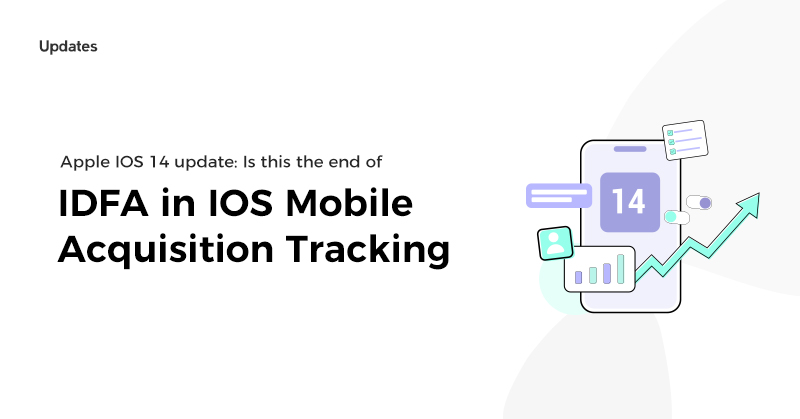 Updates

Apple IOS 14 update: Is this the end of

IDFA in IOS Mobile Acquisition Tracking

14